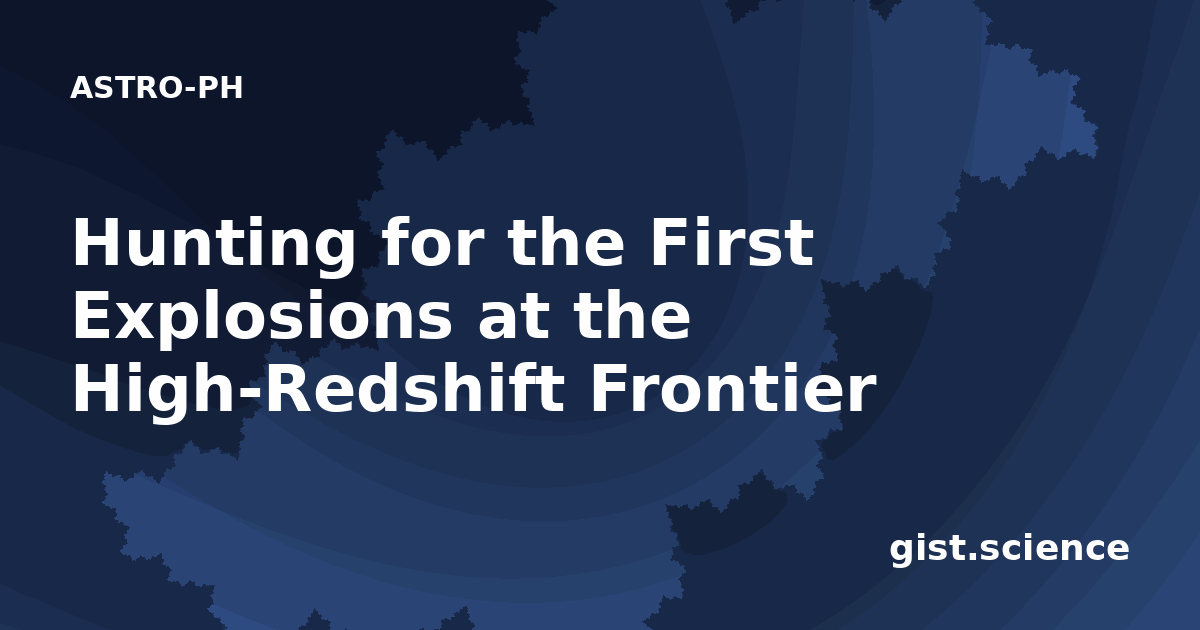 ASTRO-PH

Hunting for the First Explosions at the High-Redshift Frontier

gist.science